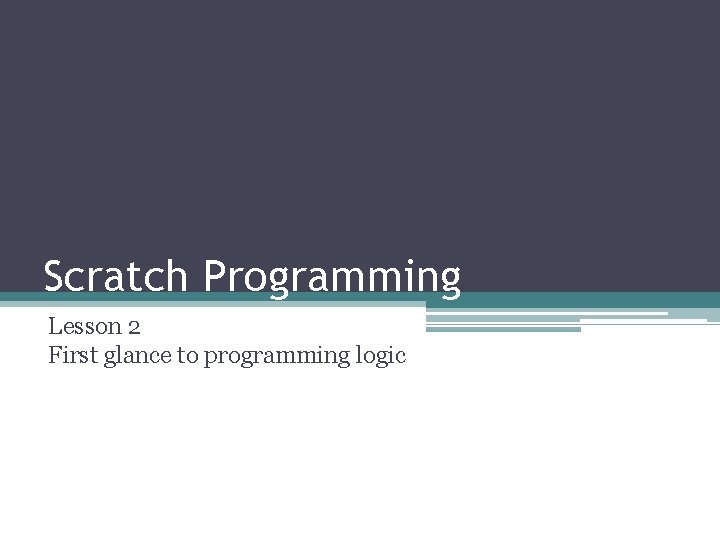 Scratch Programming

Lesson 2
First glance to programming logic